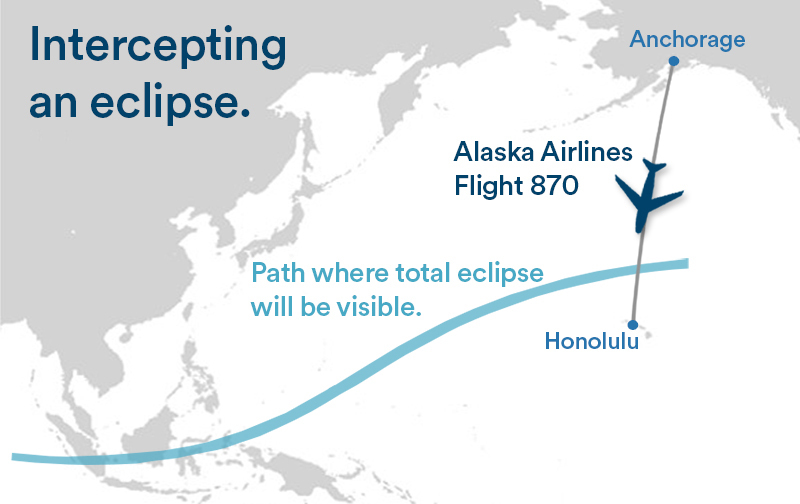 Intercepting an eclipse.

Anchorage

Alaska Airlines Flight 870

Path where total eclipse will be visible.

Honolulu